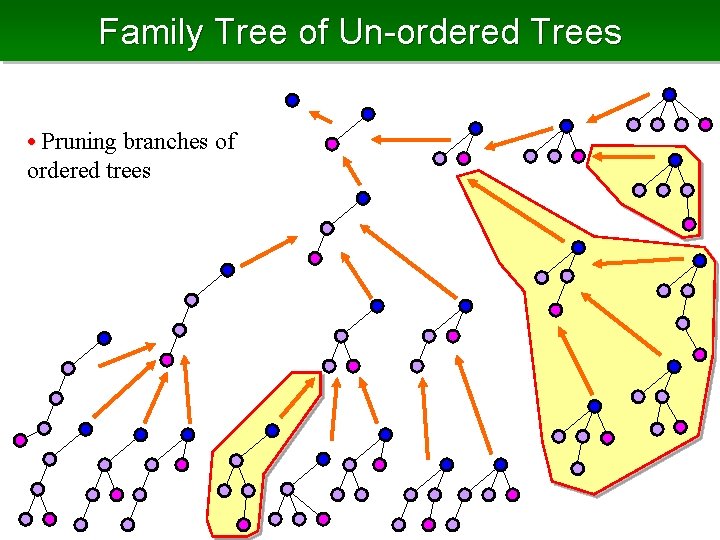 Family Tree of Un-ordered Trees

• Pruning branches of ordered trees